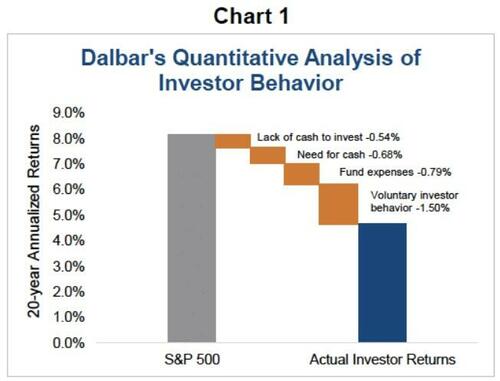 Chart 1

Dalbar's Quantitative Analysis of Investor Behavior

20-year Annualized Returns

9.0%
8.0%
7.0%
6.0%
5.0%
4.0%
3.0%
2.0%
1.0%
0.0%

Lack of cash to invest -0.54%

Need for cash -0.68%

Fund expenses -0.79%

Voluntary investor behavior -1.50%

S&P 500

Actual Investor Returns